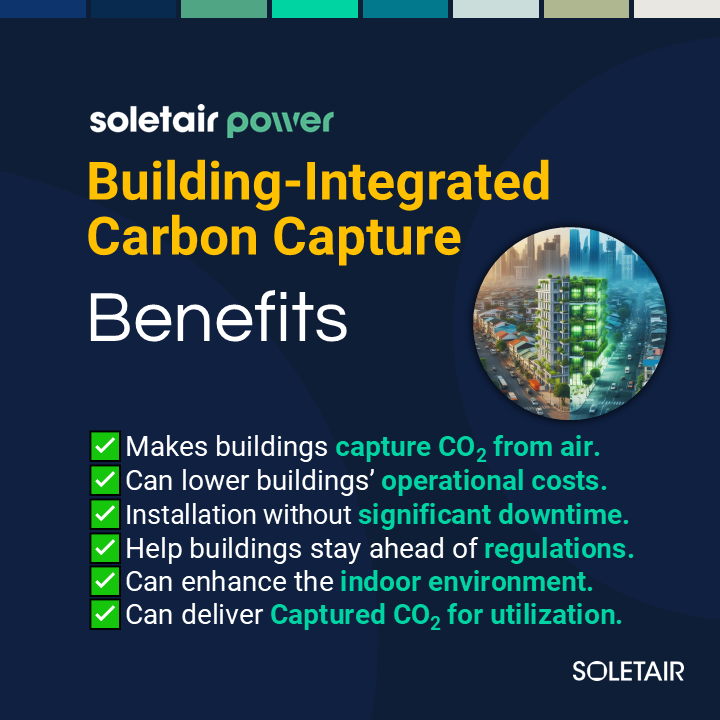 soletair power

Building-Integrated Carbon Capture

Benefits

✅ Makes buildings capture $CO_2$ from air.
✅ Can lower buildings' operational costs.
✅ Installation without significant downtime.
✅ Help buildings stay ahead of regulations.
✅ Can enhance the indoor environment.
✅ Can deliver Captured $CO_2$ for utilization.

SOLETAIR